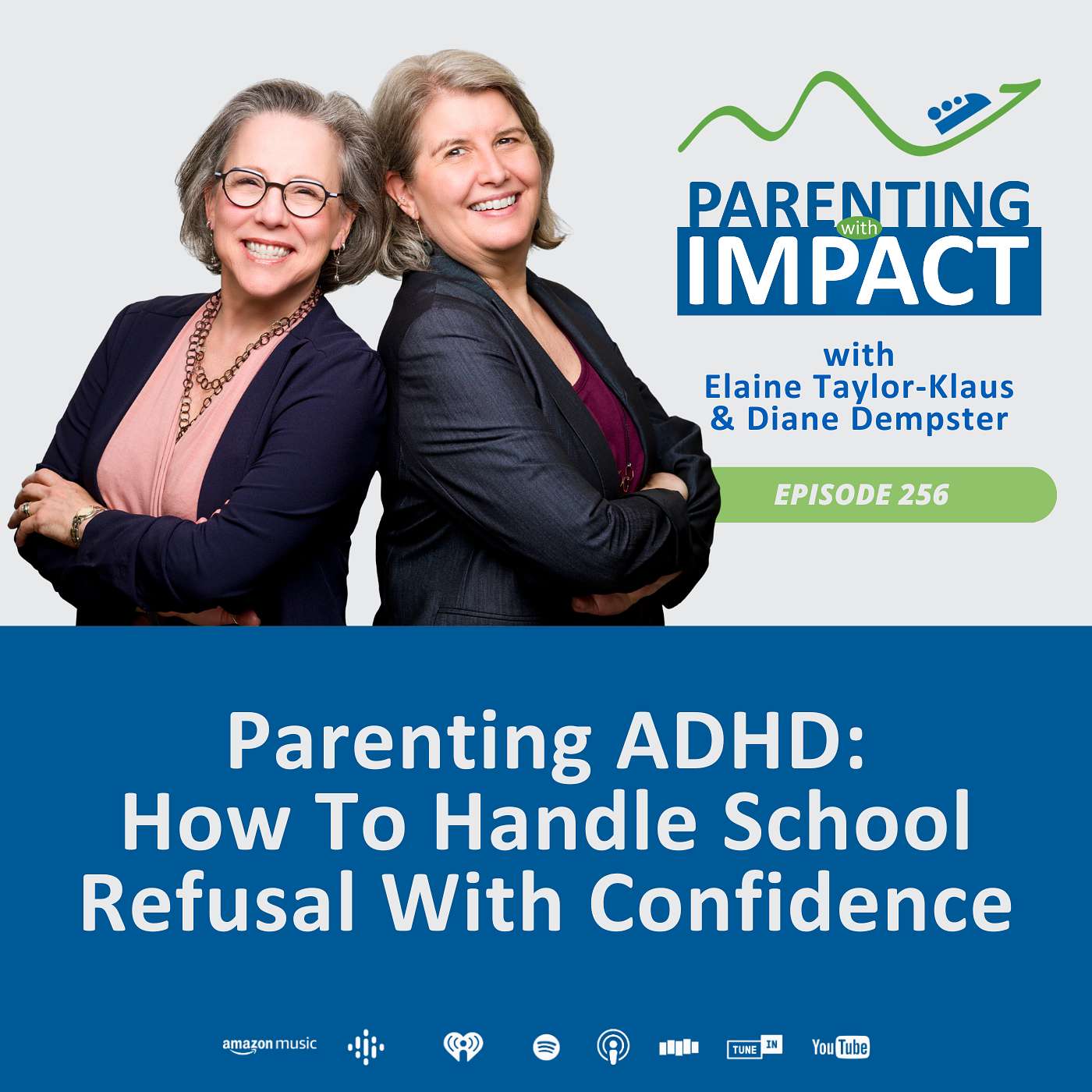 PARENTING with IMPACT

with
Elaine Taylor-Klaus
& Diane Dempster

EPISODE 256

Parenting ADHD:
How To Handle School Refusal With Confidence

amazon music TUNE IN YouTube